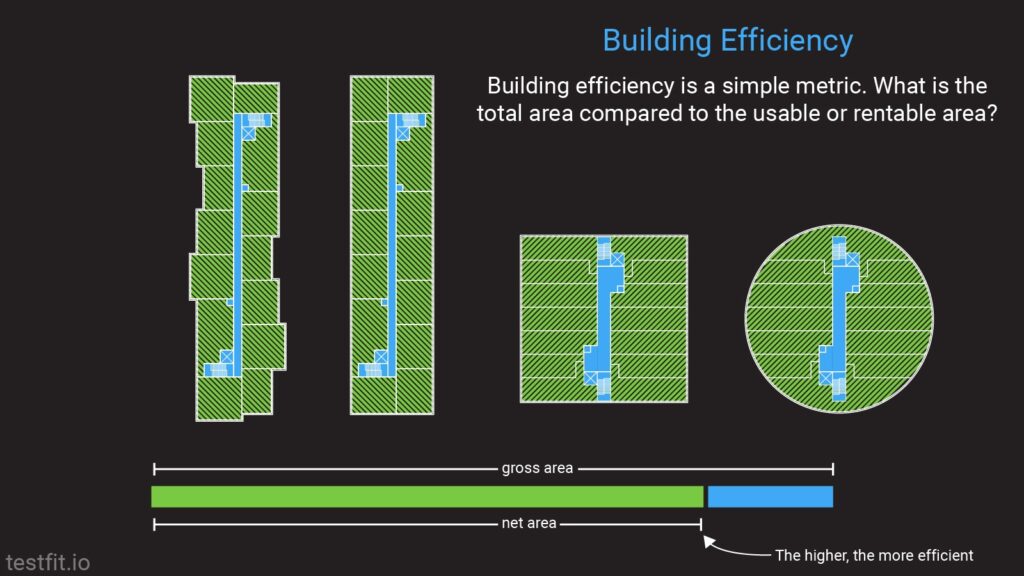 Building Efficiency

Building efficiency is a simple metric. What is the total area compared to the usable or rentable area?

gross area

net area

The higher, the more efficient

testfit.io